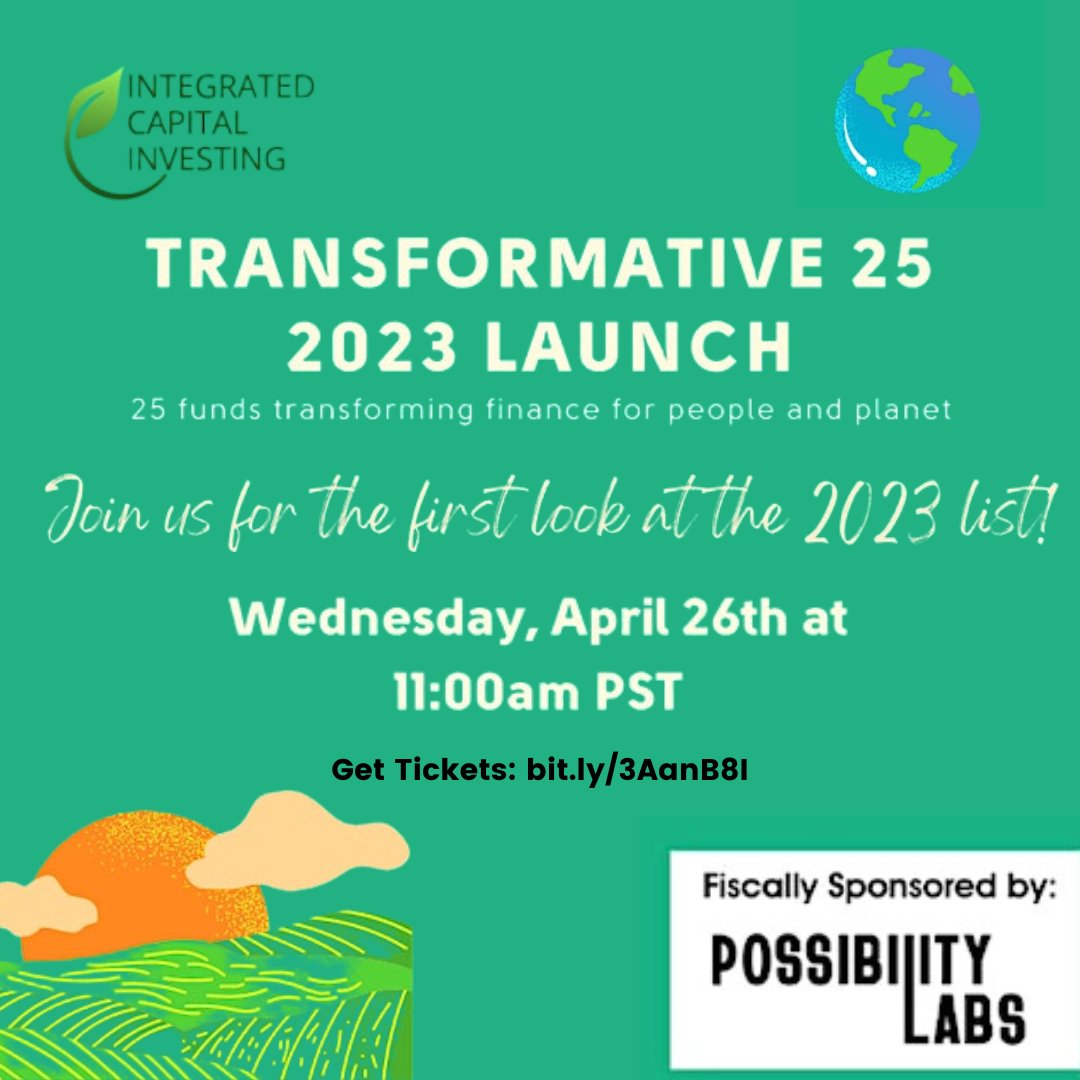 INTEGRATED CAPITAL INVESTING

TRANSFORMATIVE 25
2023 LAUNCH
25 funds transforming finance for people and planet

Join us for the first look at the 2023 list!

Wednesday, April 26th at
11:00am PST

Get Tickets: bit.ly/3AanB8I

Fiscally Sponsored by:
POSSIBILITY
LABS